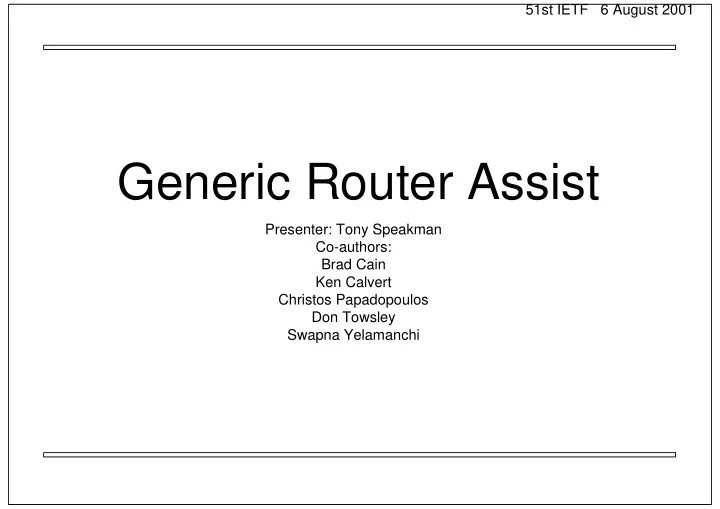 51st IETF 6 August 2001

Generic Router Assist

Presenter: Tony Speakman
Co-authors:
Brad Cain
Ken Calvert
Christos Papadopoulos
Don Towsley
Swapna Yelamanchi